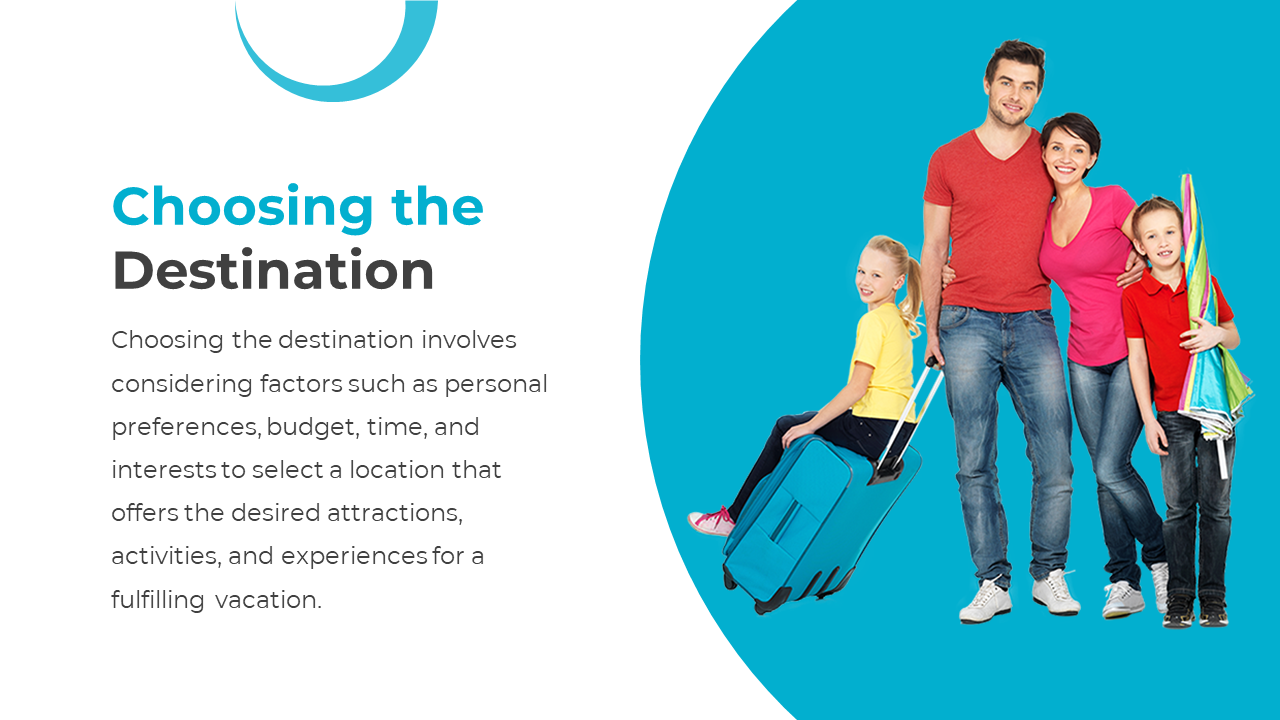 Choosing the Destination

Choosing the destination involves considering factors such as personal preferences, budget, time, and interests to select a location that offers the desired attractions, activities, and experiences for a fulfilling vacation.